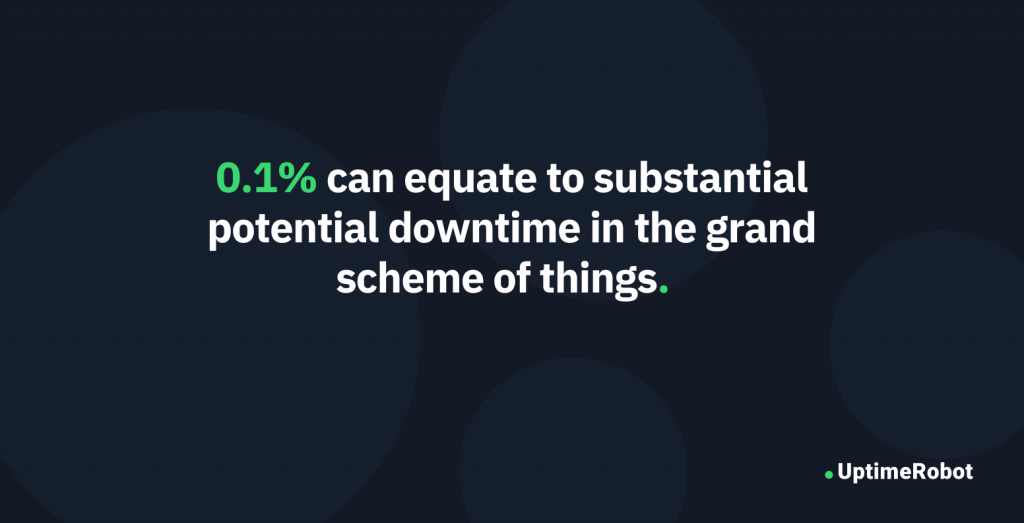 0.1% can equate to substantial potential downtime in the grand scheme of things.

UptimeRobot